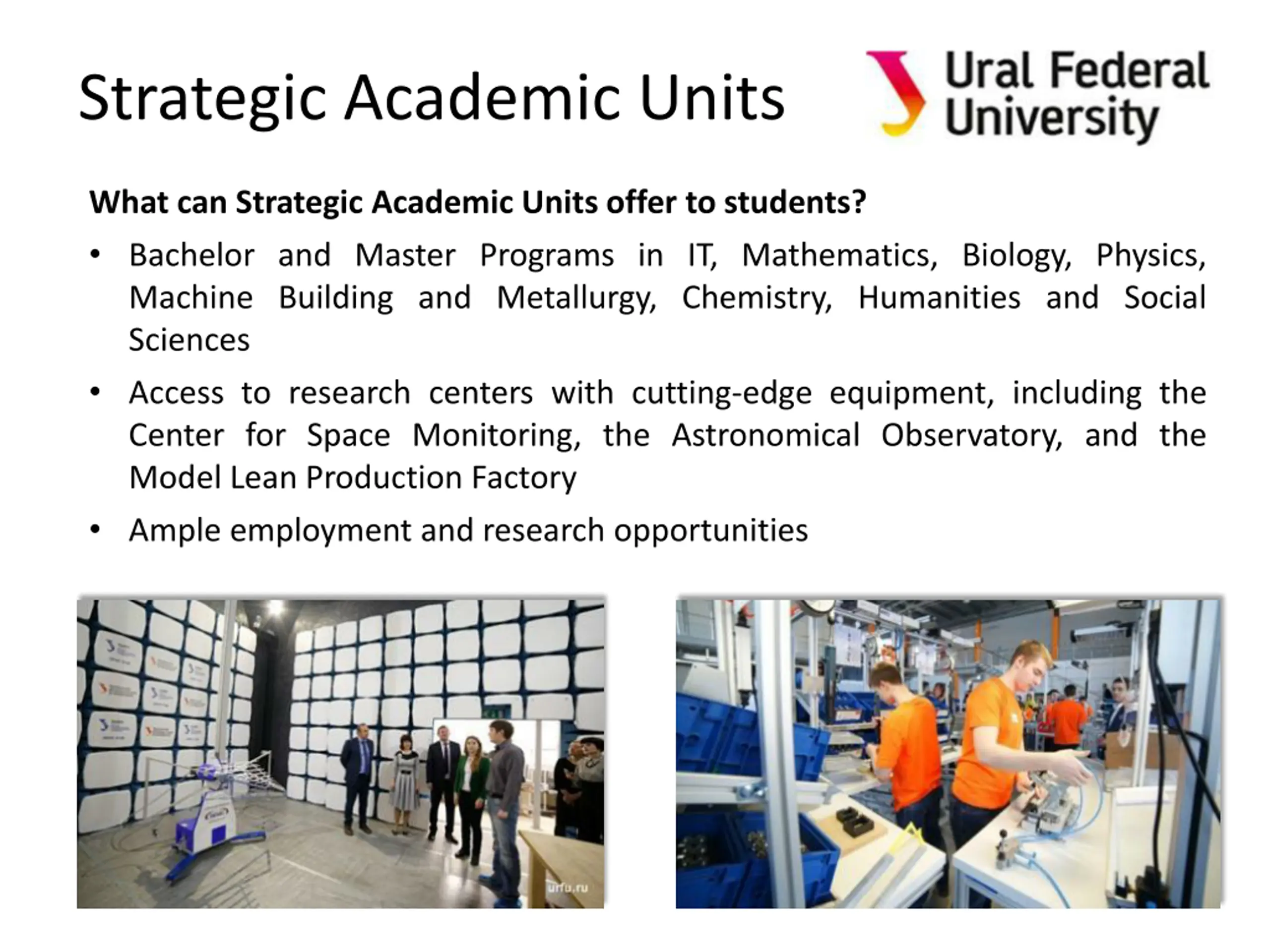 Strategic Academic Units

Ural Federal University

What can Strategic Academic Units offer to students?

• Bachelor and Master Programs in IT, Mathematics, Biology, Physics, Machine Building and Metallurgy, Chemistry, Humanities and Social Sciences

• Access to research centers with cutting-edge equipment, including the Center for Space Monitoring, the Astronomical Observatory, and the Model Lean Production Factory

• Ample employment and research opportunities

urfu.ru